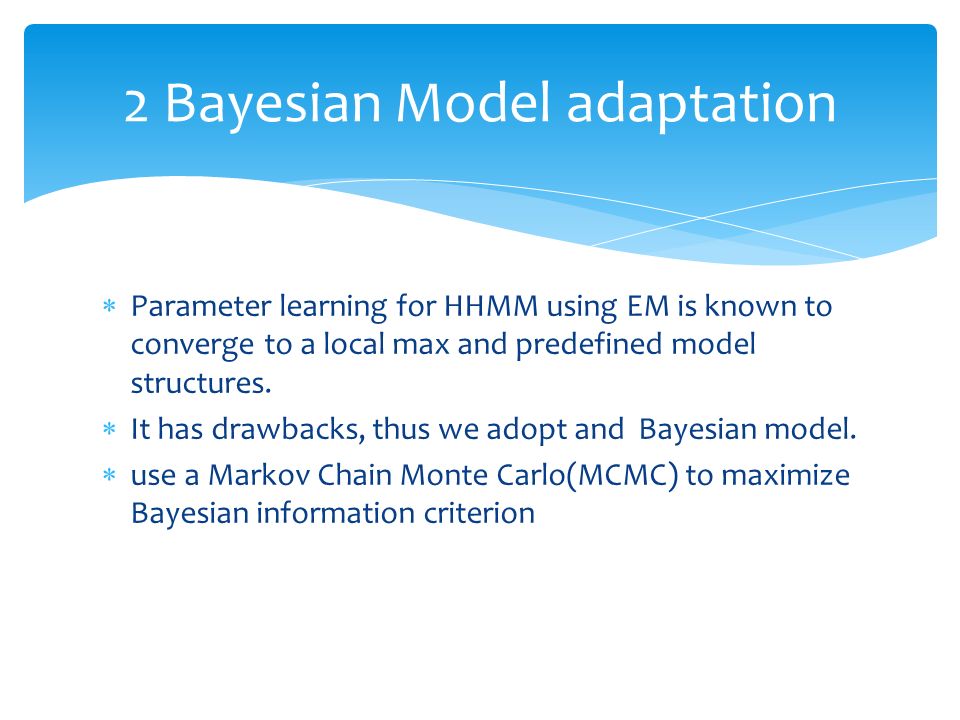 2 Bayesian Model adaptation

* Parameter learning for HHMM using EM is known to converge to a local max and predefined model structures.
* It has drawbacks, thus we adopt and  Bayesian model.
* use a Markov Chain Monte Carlo(MCMC) to maximize Bayesian information criterion